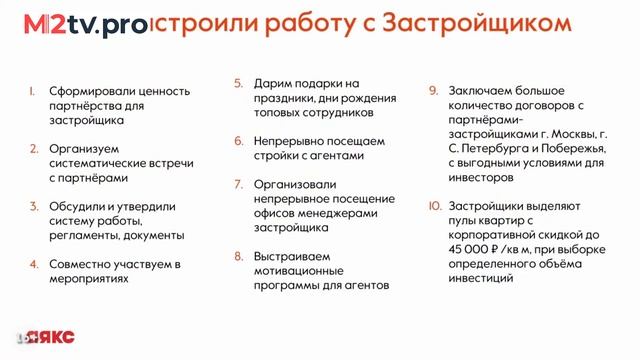 M2tv.pro строили работу с Застройщиком

1. Сформировали ценность партнёрства для застройщика

2. Организуем систематические встречи с партнёрами

3. Обсудили и утвердили систему работы, регламенты, документы

4. Совместно участвуем в мероприятиях

5. Дарим подарки на праздники, дни рождения топовых сотрудников

6. Непрерывно посещаем стройки с агентами

7. Организовали непрерывное посещение офисов менеджерами застройщика

8. Выстраиваем мотивационные программы для агентов

9. Заключаем большое количество договоров с партнёрами-застройщиками г. Москвы, г. С. Петербурга и Побережья, с выгодными условиями для инвесторов

10. Застройщики выделяют пулы квартир с корпоративной скидкой до 45 000 ₽ /кв м, при выборке определенного объёма инвестиций

ЯКС